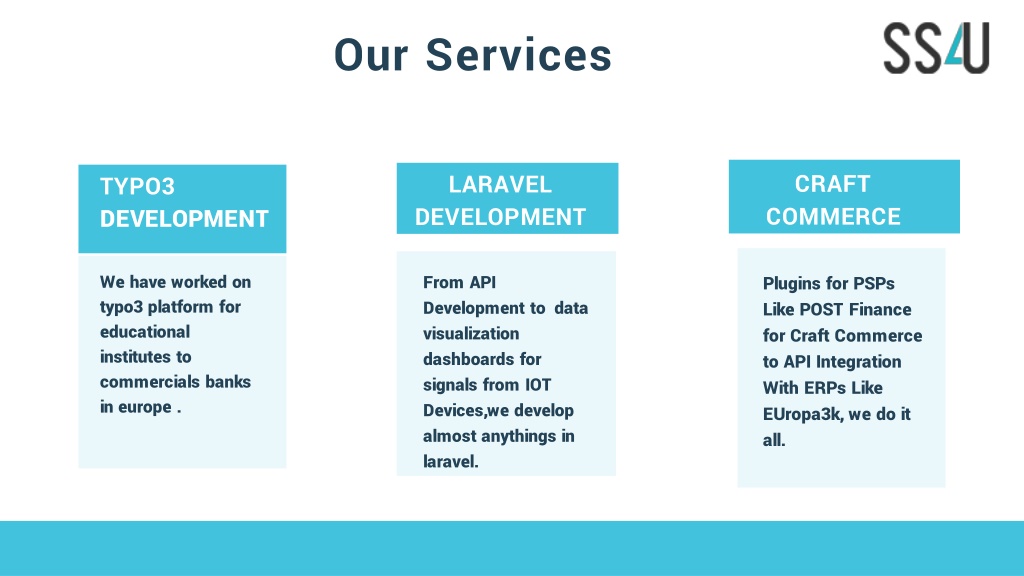 Our Services

SS4U

TYPO3 DEVELOPMENT

We have worked on typo3 platform for educational institutes to commercials banks in europe .

LARAVEL DEVELOPMENT

From API Development to data visualization dashboards for signals from IOT Devices,we develop almost anythings in laravel.

CRAFT COMMERCE

Plugins for PSPs Like POST Finance for Craft Commerce to API Integration With ERPs Like EUropa3k, we do it all.